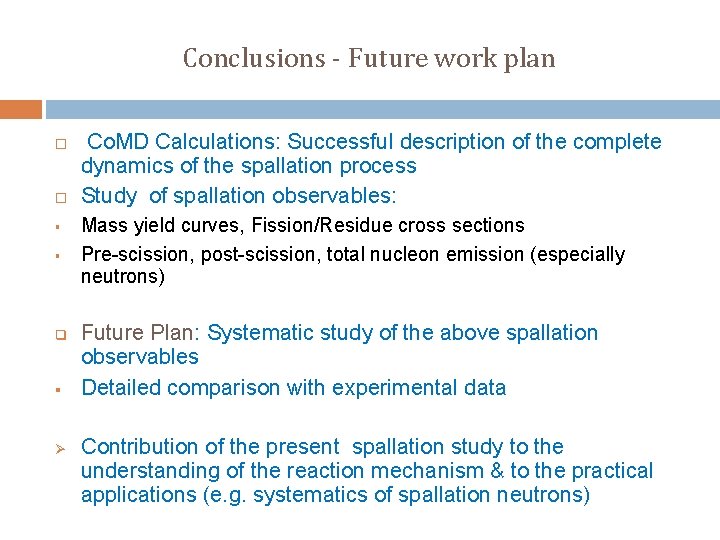 Conclusions - Future work plan

□ CoMD Calculations: Successful description of the complete dynamics of the spallation process

□ Study of spallation observables:

▪ Mass yield curves, Fission/Residue cross sections

▪ Pre-scission, post-scission, total nucleon emission (especially neutrons)

❑ Future Plan: Systematic study of the above spallation observables

▪ Detailed comparison with experimental data

➢ Contribution of the present spallation study to the understanding of the reaction mechanism & to the practical applications (e.g. systematics of spallation neutrons)